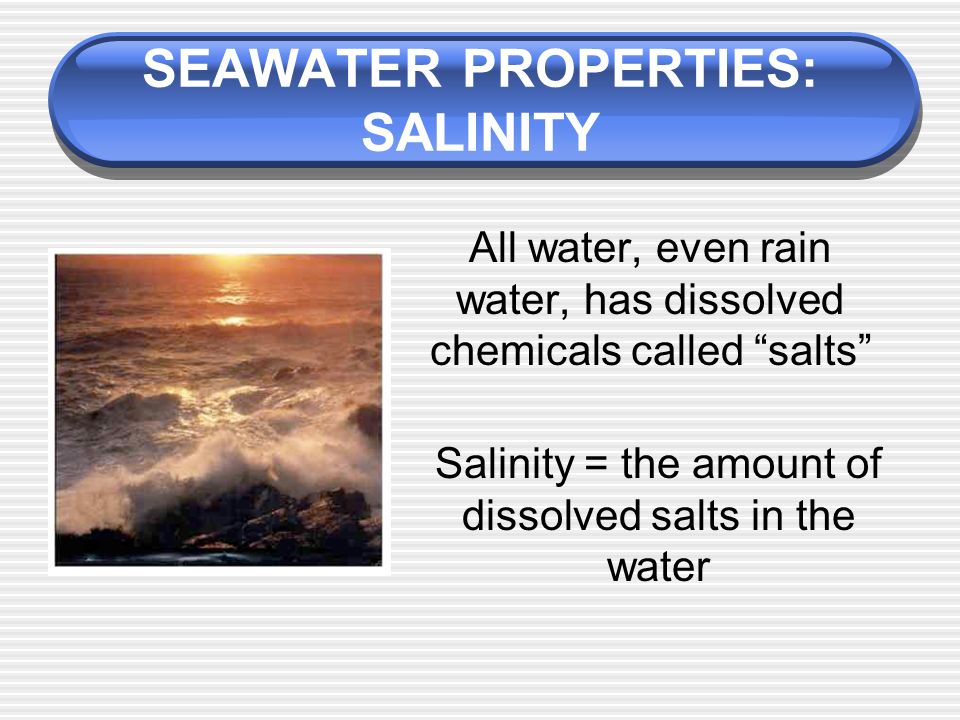 SEAWATER PROPERTIES: SALINITY

All water, even rain water, has dissolved chemicals called “salts”

Salinity = the amount of dissolved salts in the water